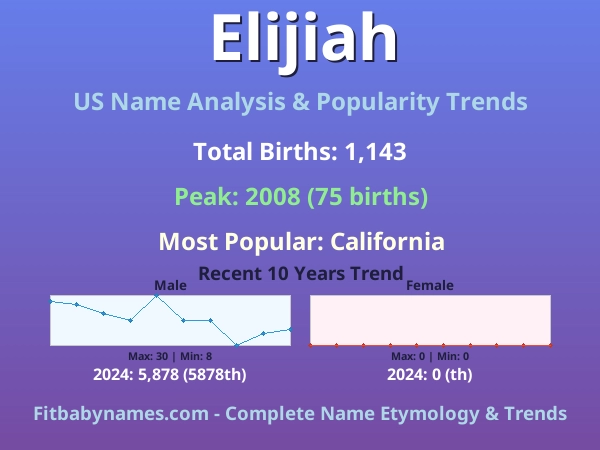 Elijiah

US Name Analysis & Popularity Trends

Total Births: 1,143

Peak: 2008 (75 births)

Most Popular: California

Recent 10 Years Trend

Male

Max: 30 | Min: 8

2024: 5,878 (5878th)

Female

Max: 0 | Min: 0

2024: 0 (th)

Fitbabynames.com - Complete Name Etymology & Trends